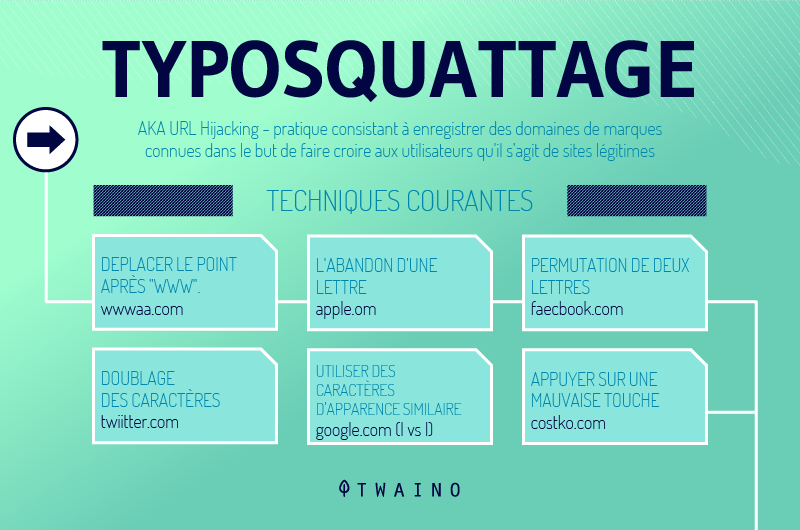 TYPOSQUATTAGE

AKA URL Hijacking – pratique consistant à enregistrer des domaines de marques connues dans le but de faire croire aux utilisateurs qu'il s'agit de sites légitimes

TECHNIQUES COURANTES

DEPLACER LE POINT APRÈS "WWW".
wwwaa.com

L'ABANDON D'UNE LETTRE
apple.om

PERMUTATION DE DEUX LETTRES
faecbook.com

DOUBLAGE DES CARACTÈRES
twiitter.com

UTILISER DES CARACTÈRES D'APPARENCE SIMILAIRE
google.com (I vs l)

APPUYER SUR UNE MAUVAISE TOUCHE
costko.com

TWAINO